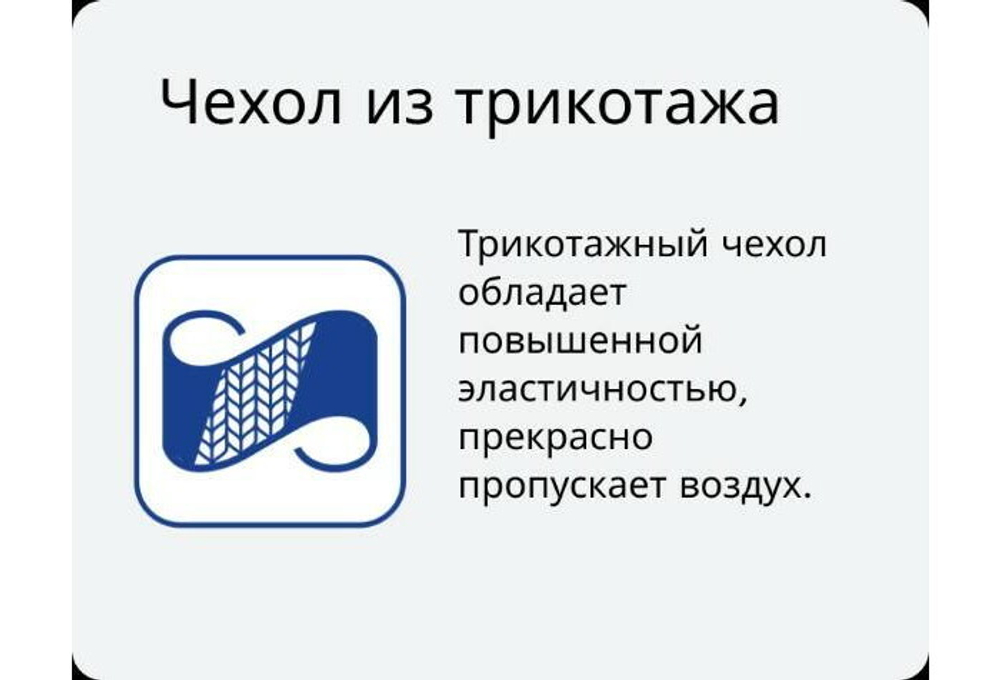 Чехол из трикотажа

Трикотажный чехол обладает повышенной эластичностью, прекрасно пропускает воздух.